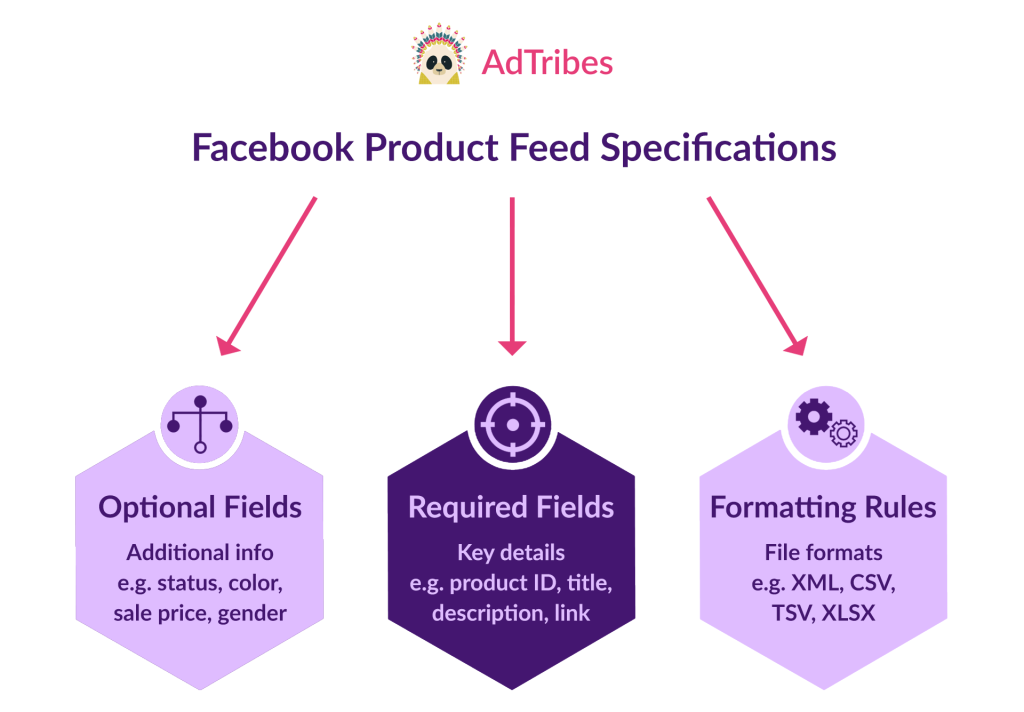 AdTribes

Facebook Product Feed Specifications

Optional Fields
Additional info
e.g. status, color, sale price, gender

Required Fields
Key details
e.g. product ID, title, description, link

Formatting Rules
File formats
e.g. XML, CSV, TSV, XLSX